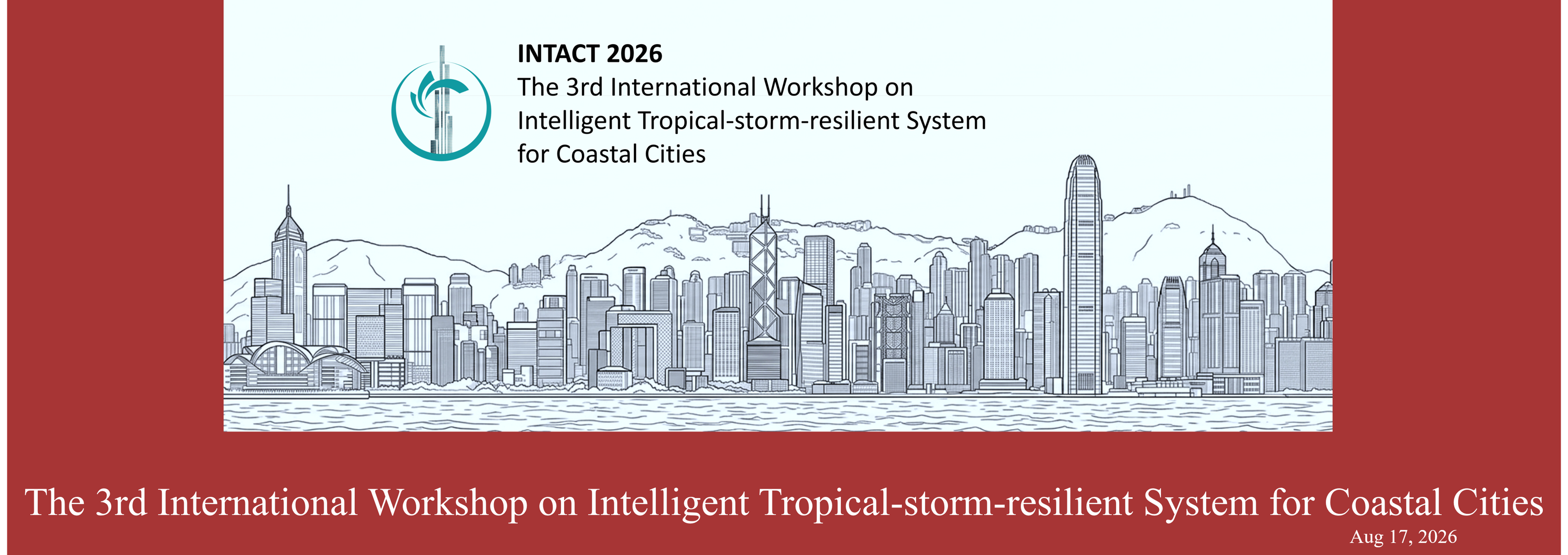 INTACT 2026
The 3rd International Workshop on Intelligent Tropical-storm-resilient System for Coastal Cities

The 3rd International Workshop on Intelligent Tropical-storm-resilient System for Coastal Cities
Aug 17, 2026